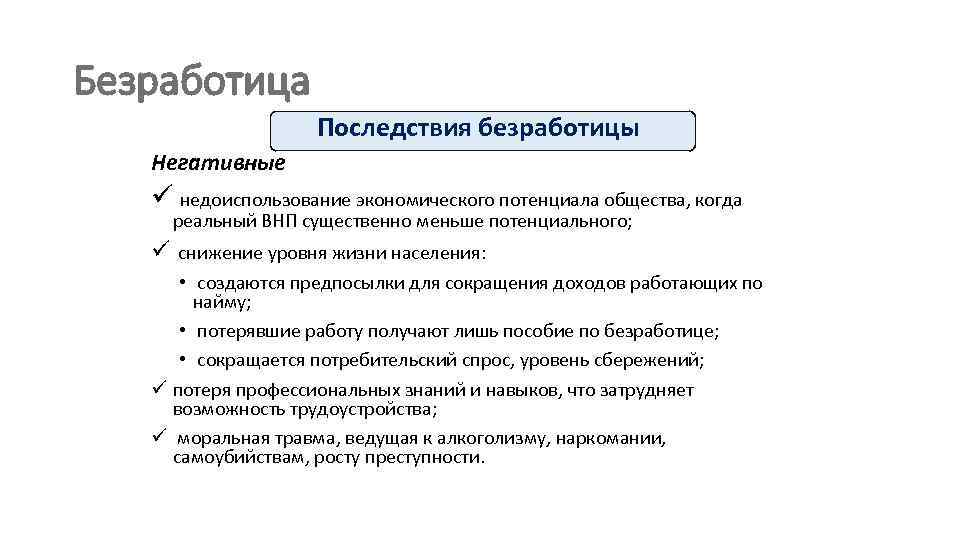 Безработица

Последствия безработицы

Негативные

✓ недоиспользование экономического потенциала общества, когда реальный ВНП существенно меньше потенциального;

✓ снижение уровня жизни населения:

• создаются предпосылки для сокращения доходов работающих по найму;

• потерявшие работу получают лишь пособие по безработице;

• сокращается потребительский спрос, уровень сбережений;

✓ потеря профессиональных знаний и навыков, что затрудняет возможность трудоустройства;

✓ моральная травма, ведущая к алкоголизму, наркомании, самоубийствам, росту преступности.